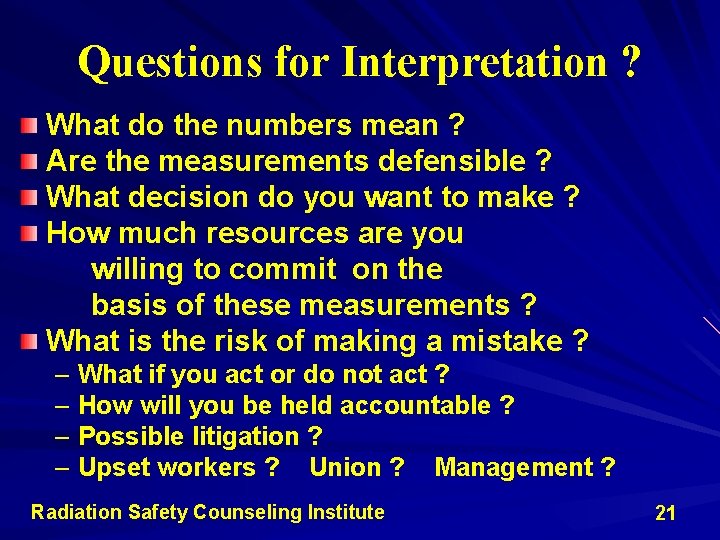 Questions for Interpretation ?

What do the numbers mean ?
Are the measurements defensible ?
What decision do you want to make ?
How much resources are you willing to commit on the basis of these measurements ?
What is the risk of making a mistake ?
– What if you act or do not act ?
– How will you be held accountable ?
– Possible litigation ?
– Upset workers ? Union ? Management ?

Radiation Safety Counseling Institute

21